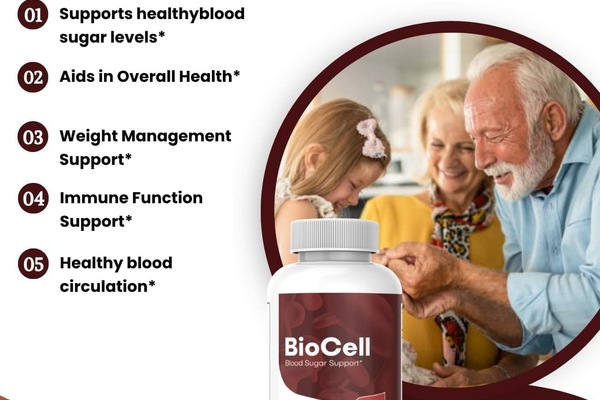 01 Supports healthyblood sugar levels*

02 Aids in Overall Health*

03 Weight Management Support*

04 Immune Function Support*

05 Healthy blood circulation*

BioCell
Blood Sugar Support*